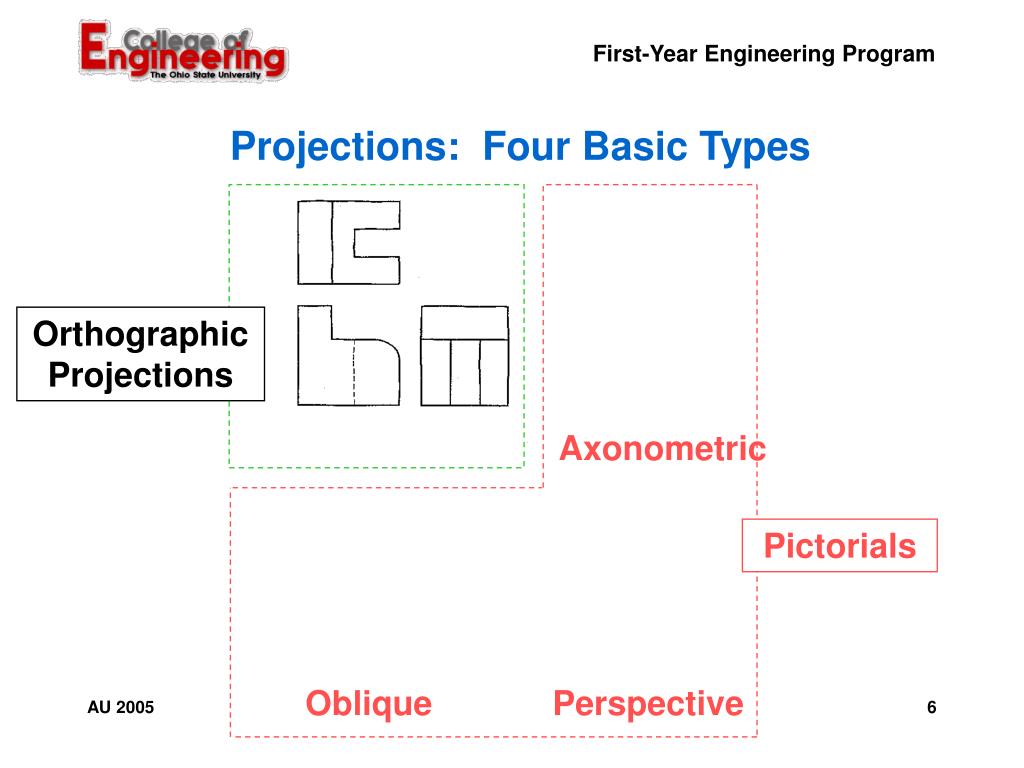 College of Engineering
The Ohio State University

First-Year Engineering Program

Projections: Four Basic Types

Orthographic Projections

Axonometric

Pictorials

Oblique

Perspective

AU 2005

6